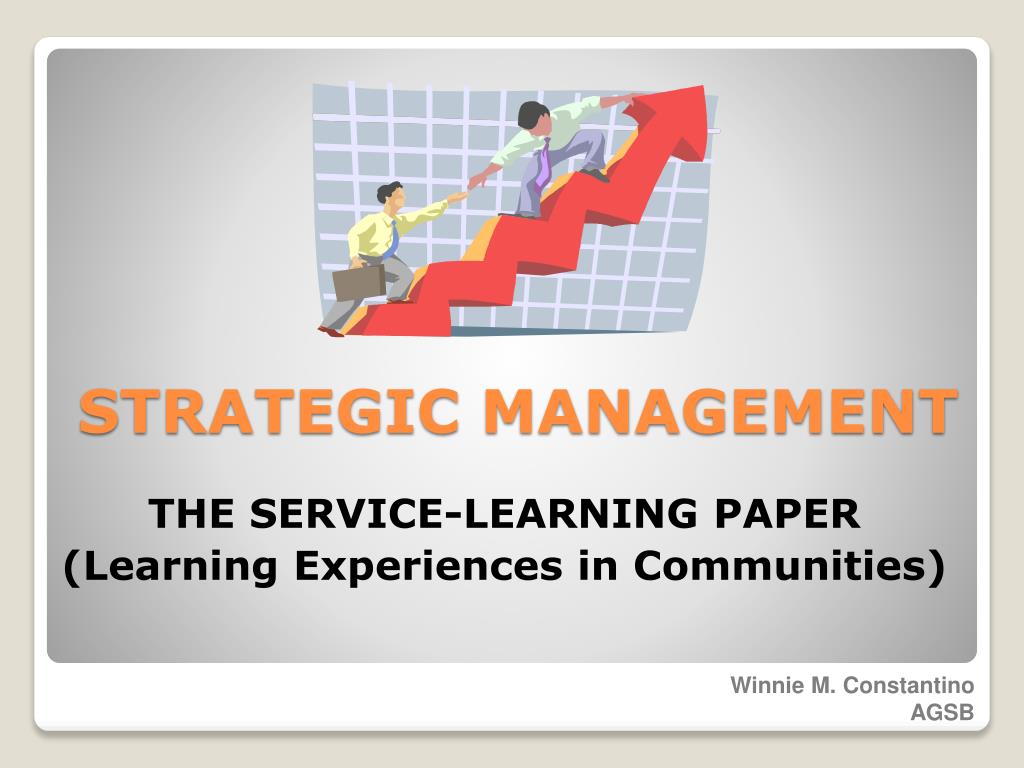 STRATEGIC MANAGEMENT

THE SERVICE-LEARNING PAPER
(Learning Experiences in Communities)

Winnie M. Constantino
AGSB